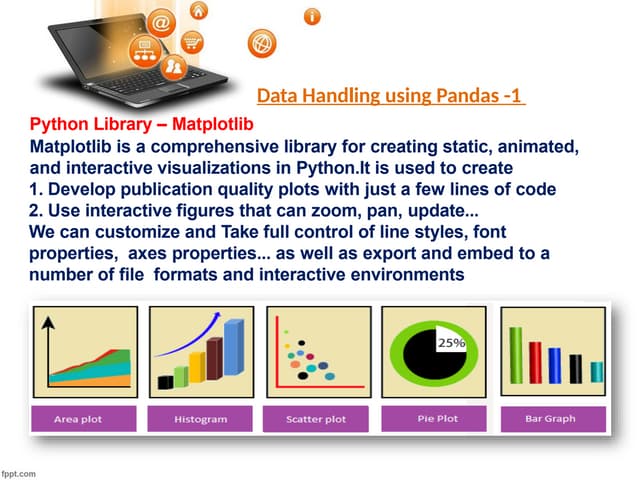 Data Handling using Pandas -1

Python Library – Matplotlib

Matplotlib is a comprehensive library for creating static, animated, and interactive visualizations in Python.It is used to create
1. Develop publication quality plots with just a few lines of code
2. Use interactive figures that can zoom, pan, update...
We can customize and Take full control of line styles, font properties, axes properties... as well as export and embed to a number of file formats and interactive environments

25%

Area plot

Histogram

Scatter plot

Pie Plot

Bar Graph

fppt.com